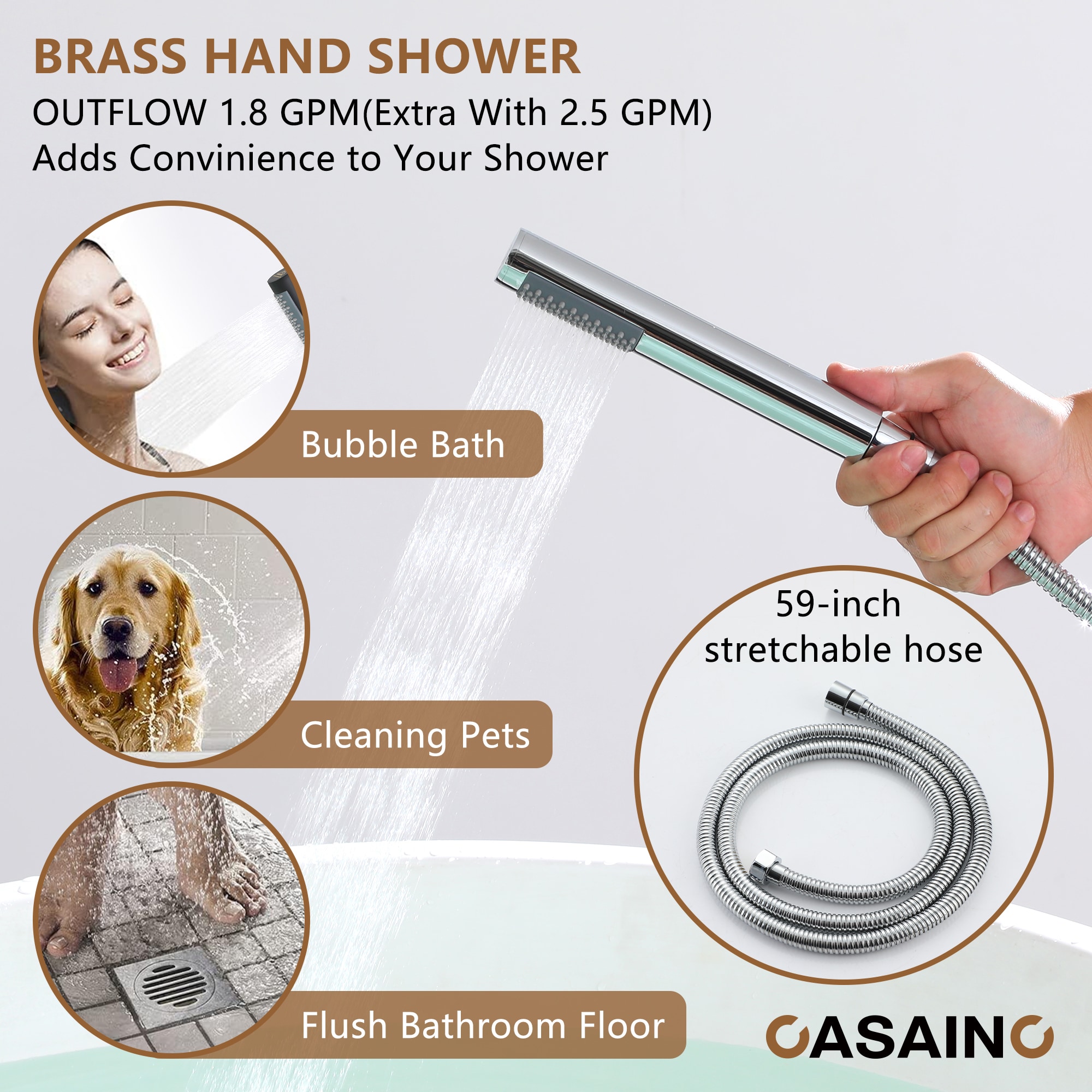 BRASS HAND SHOWER
OUTFLOW 1.8 GPM(Extra With 2.5 GPM)
Adds Convinience to Your Shower

Bubble Bath

Cleaning Pets

Flush Bathroom Floor

59-inch stretchable hose

CASAINC